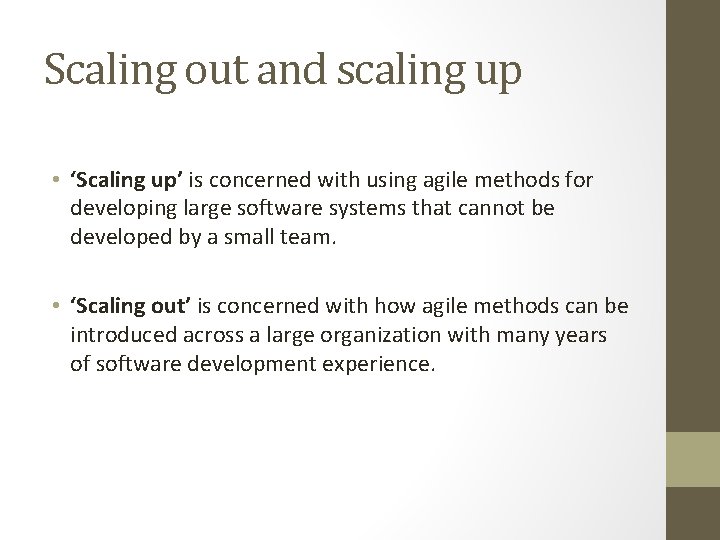 Scaling out and scaling up

• ‘Scaling up’ is concerned with using agile methods for developing large software systems that cannot be developed by a small team.

• ‘Scaling out’ is concerned with how agile methods can be introduced across a large organization with many years of software development experience.